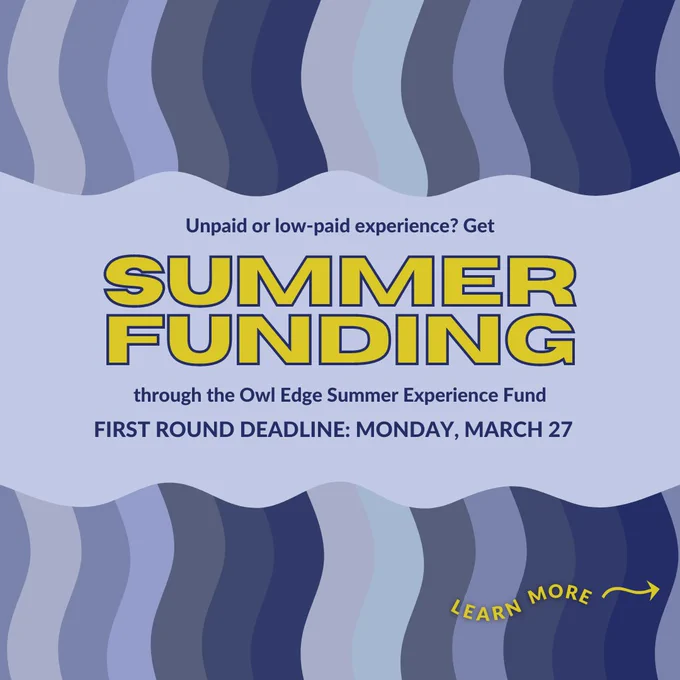 Unpaid or low-paid experience? Get

SUMMER FUNDING

through the Owl Edge Summer Experience Fund

FIRST ROUND DEADLINE: MONDAY, MARCH 27

LEARN MORE